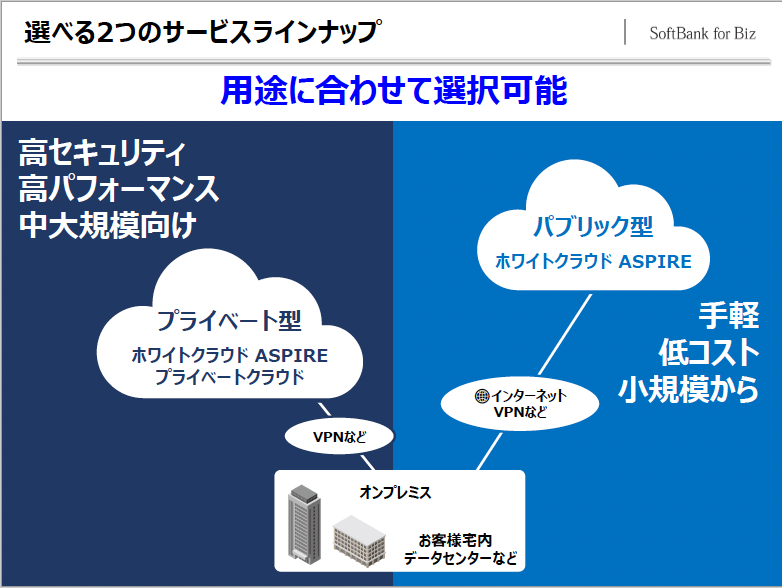 選べる2つのサービスラインナップ

SoftBank for Biz

用途に合わせて選択可能

高セキュリティ
高パフォーマンス
中大規模向け

プライベート型
ホワイトクラウド ASPIRE
プライベートクラウド

VPNなど

パブリック型
ホワイトクラウド ASPIRE

手軽
低コスト
小規模から

インターネット
VPNなど

オンプレミス

お客様宅内
データセンターなど